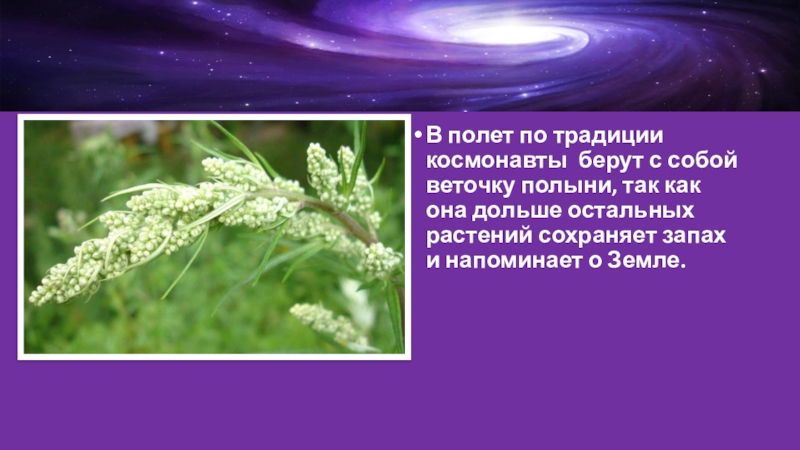 • В полет по традиции космонавты  берут с собой веточку полыни, так как она дольше остальных растений сохраняет запах и напоминает о Земле.